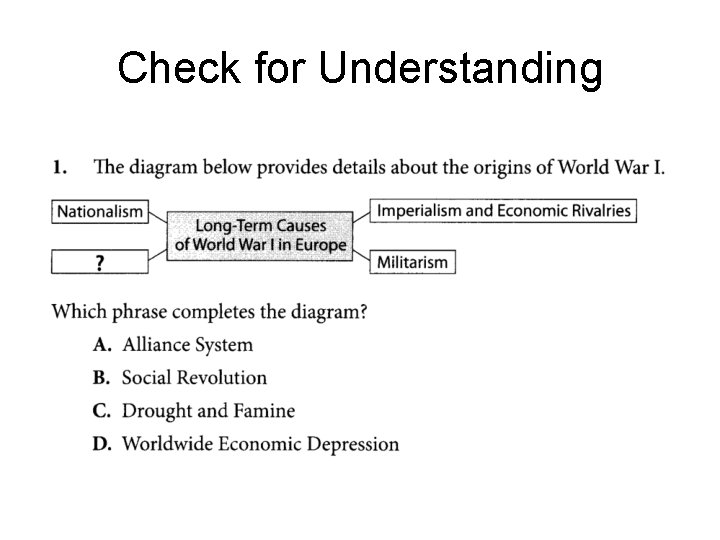 Check for Understanding

1. The diagram below provides details about the origins of World War I.

Nationalism

?

Long-Term Causes of World War I in Europe

Imperialism and Economic Rivalries

Militarism

Which phrase completes the diagram?

A. Alliance System

B. Social Revolution

C. Drought and Famine

D. Worldwide Economic Depression